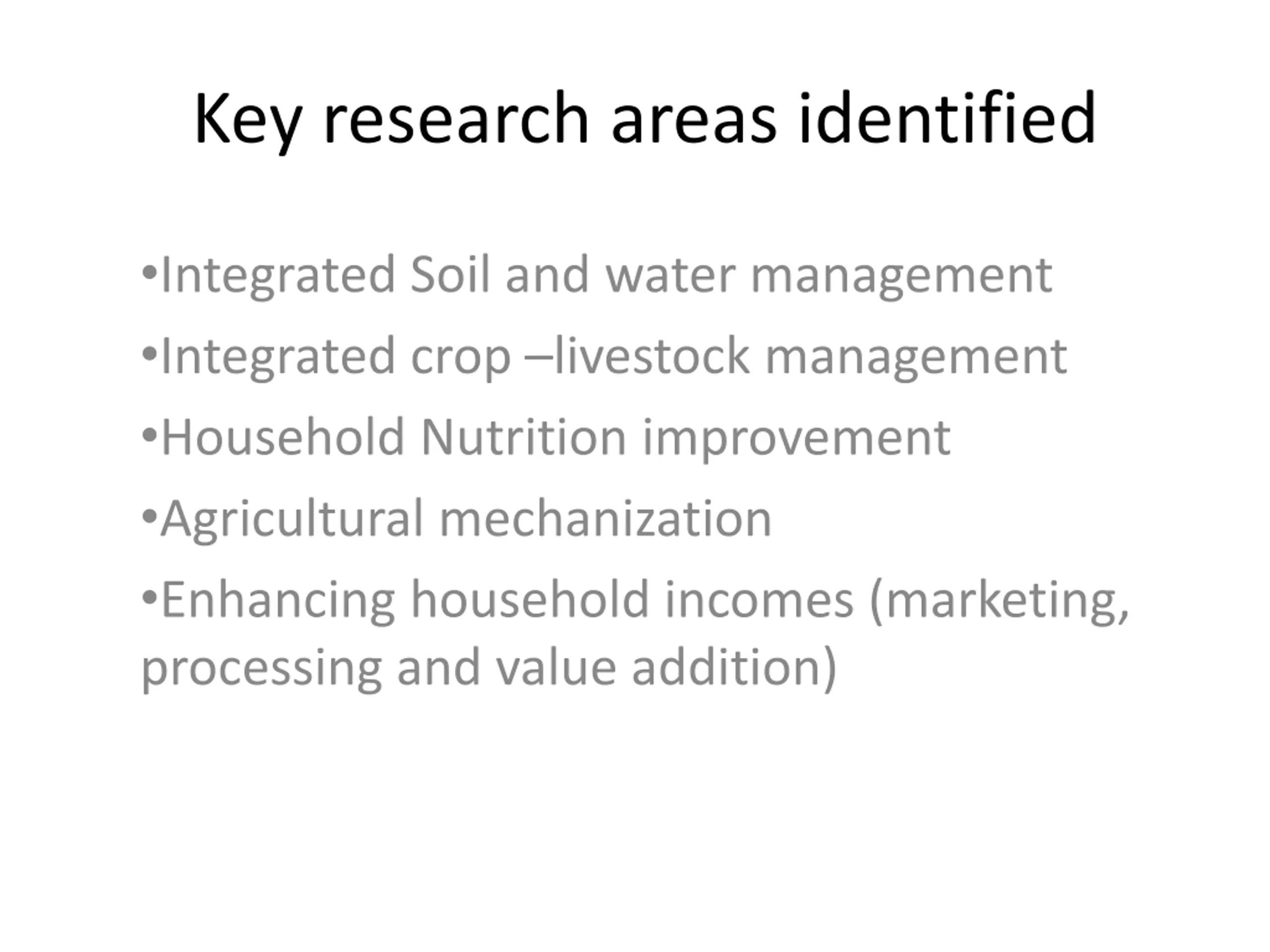 Key research areas identified

•Integrated Soil and water management

•Integrated crop –livestock management

•Household Nutrition improvement

•Agricultural mechanization

•Enhancing household incomes (marketing, processing and value addition)